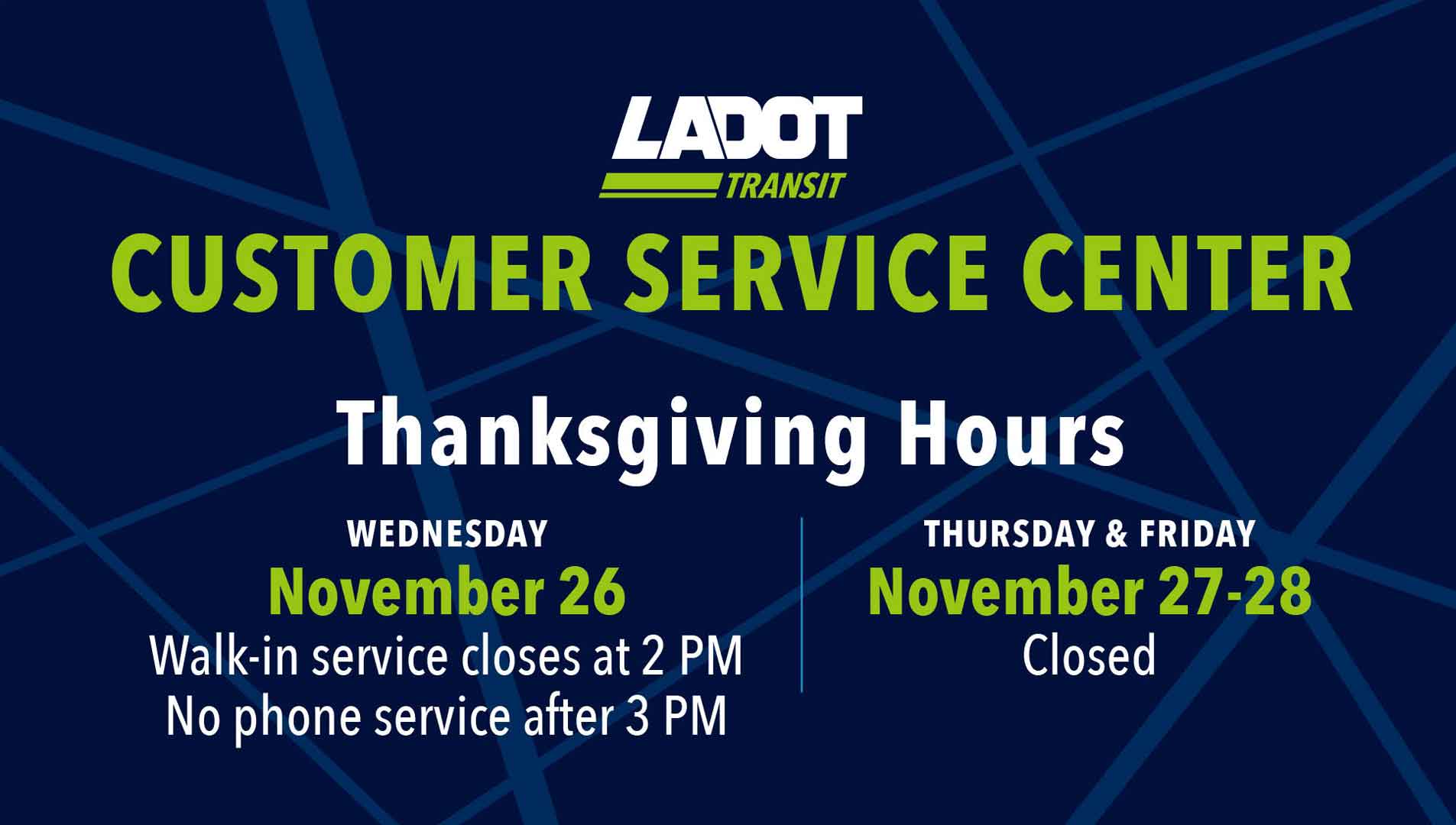 LADOT
TRANSIT

CUSTOMER SERVICE CENTER

Thanksgiving Hours

WEDNESDAY
November 26
Walk-in service closes at 2 PM
No phone service after 3 PM

THURSDAY & FRIDAY
November 27-28
Closed